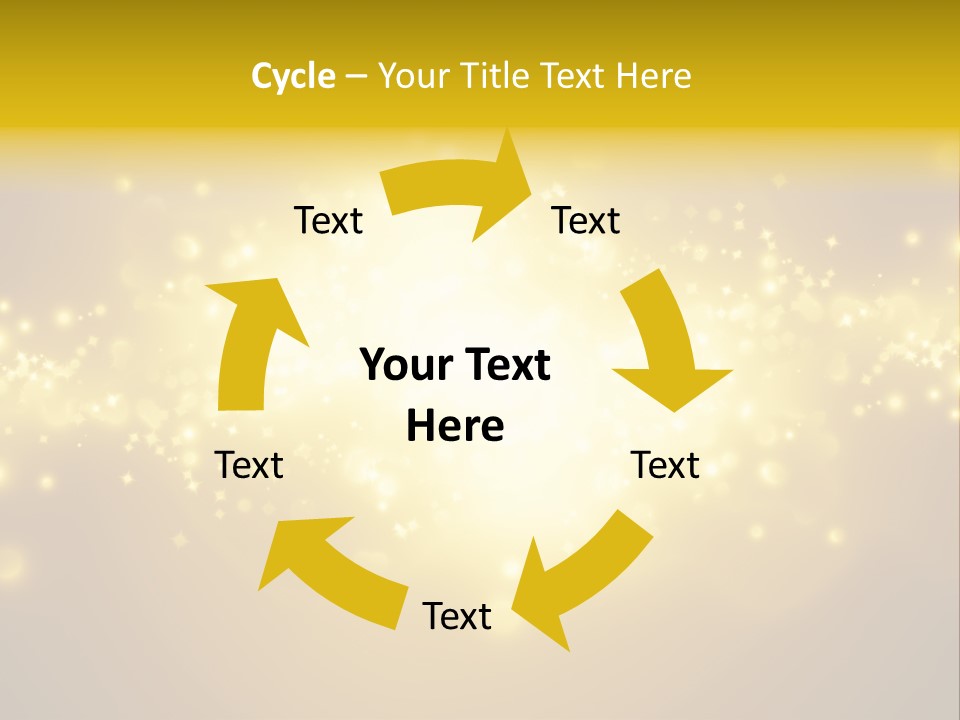 Cycle – Your Title Text Here

Text

Text

Your Text Here

Text

Text

Text